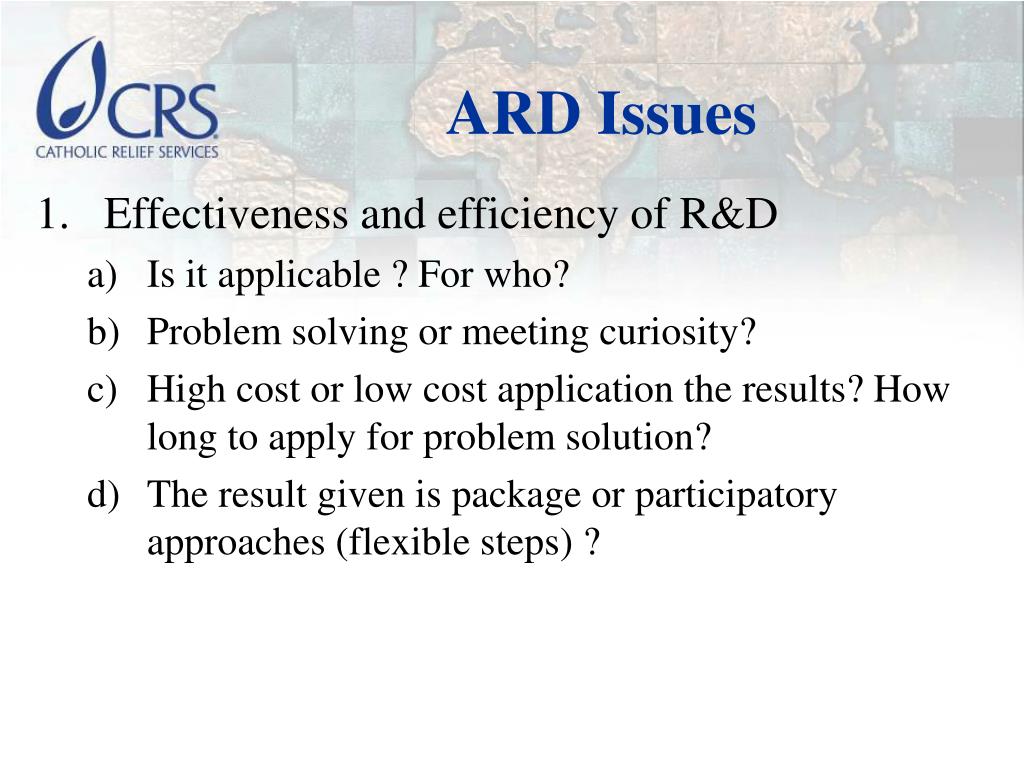 CRS
CATHOLIC RELIEF SERVICES

ARD Issues

1. Effectiveness and efficiency of R&D
a) Is it applicable ? For who?
b) Problem solving or meeting curiosity?
c) High cost or low cost application the results? How long to apply for problem solution?
d) The result given is package or participatory approaches (flexible steps) ?